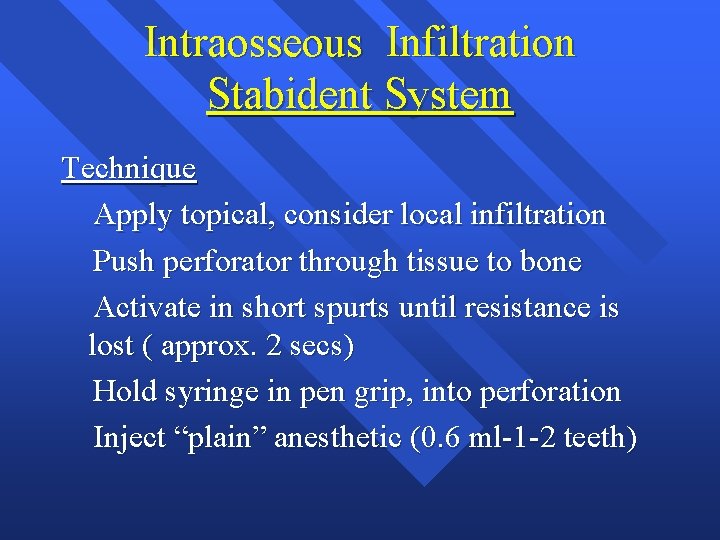 Intraosseous Infiltration
Stabident System

Technique

Apply topical, consider local infiltration

Push perforator through tissue to bone

Activate in short spurts until resistance is lost ( approx. 2 secs)

Hold syringe in pen grip, into perforation

Inject “plain” anesthetic (0.6 ml-1-2 teeth)